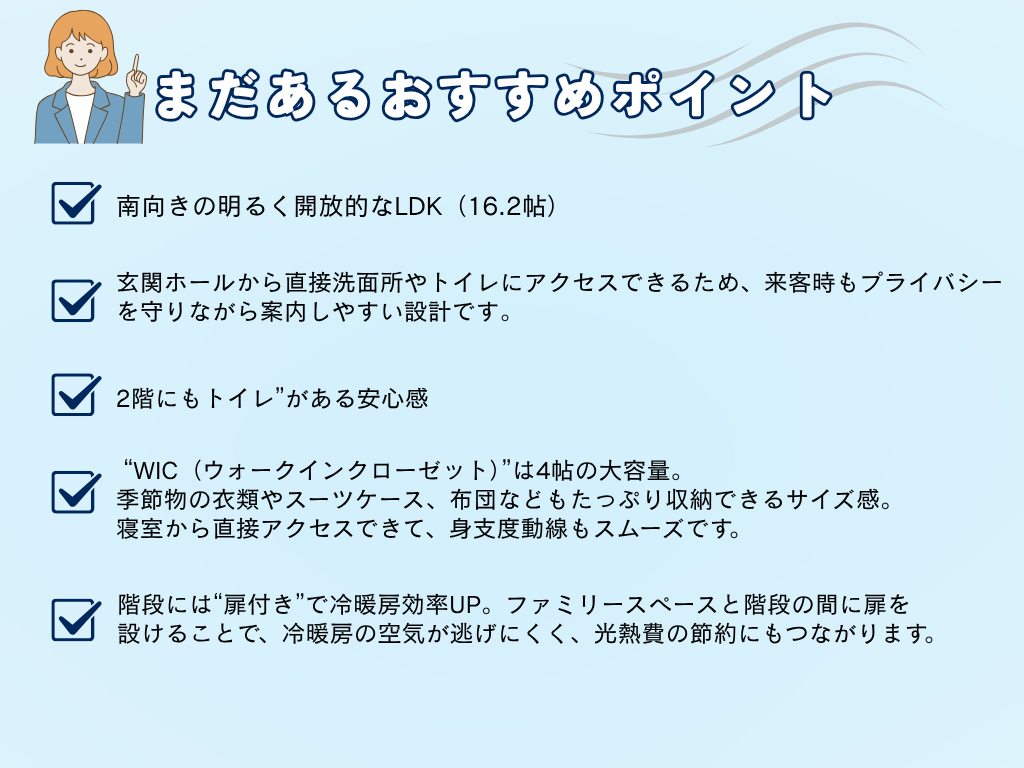 まだあるおすすめポイント

南向きの明るく開放的なLDK（16.2帖）

玄関ホールから直接洗面所やトイレにアクセスできるため、来客時もプライバシーを守りながら案内しやすい設計です。

2階にもトイレ”がある安心感

“WIC（ウォークインクローゼット）”は4帖の大容量。
季節物の衣類やスーツケース、布団などもたっぷり収納できるサイズ感。
寝室から直接アクセスできて、身支度動線もスムーズです。

階段には“扉付き”で冷暖房効率UP。ファミリースペースと階段の間に扉を設けることで、冷暖房の空気が逃げにくく、光熱費の節約にもつながります。